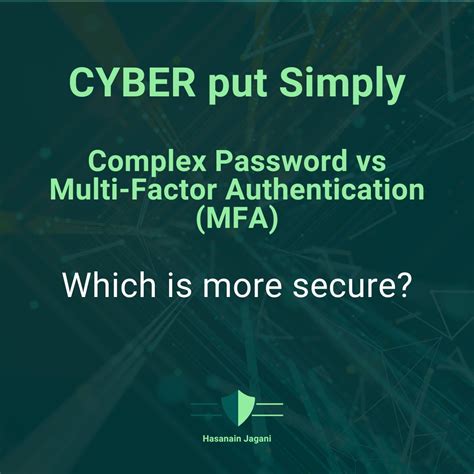 CYBER put Simply

Complex Password vs Multi-Factor Authentication (MFA)

Which is more secure?

Hasanain Jagani